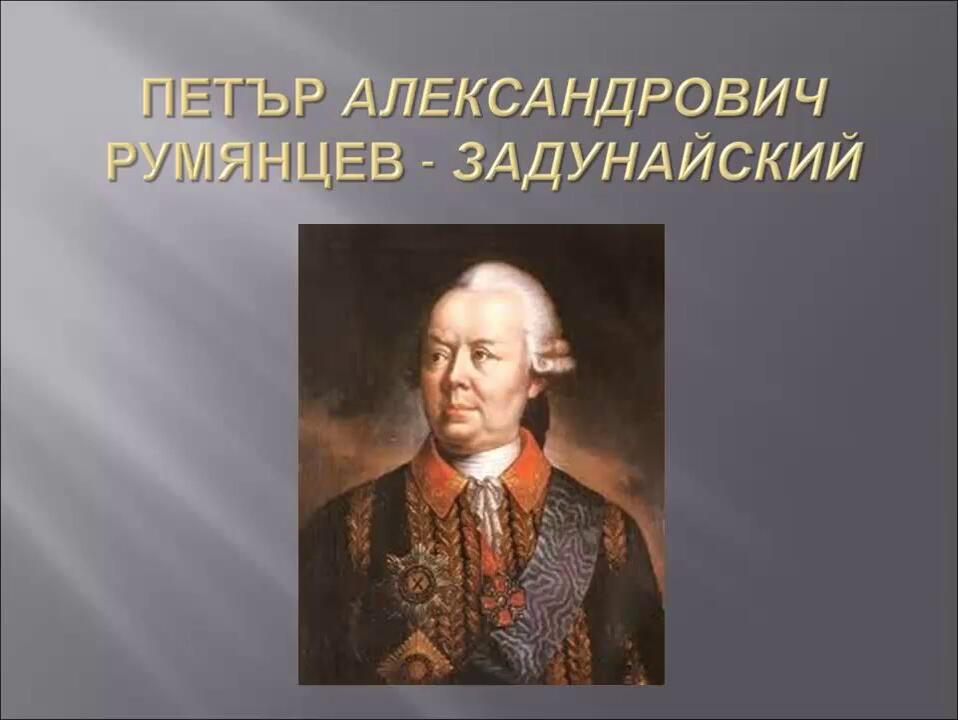 ПЕТЪР АЛЕКСАНДРОВИЧ РУМЯНЦЕВ - ЗАДУНАЙСКИЙ